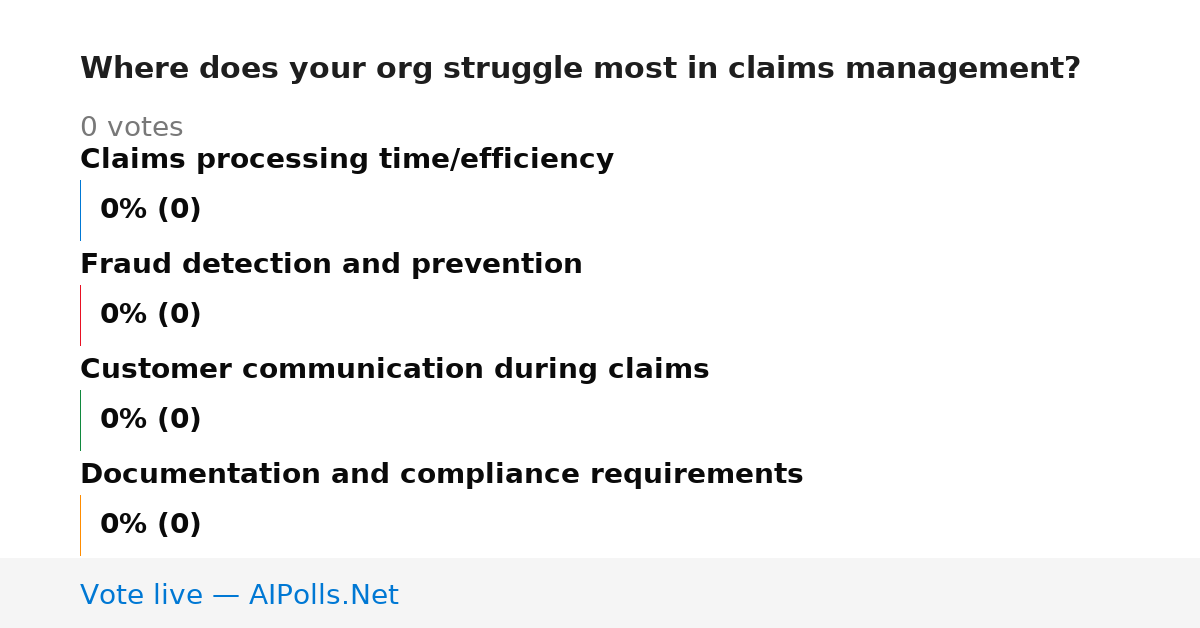 Where does your org struggle most in claims management?

0 votes

Claims processing time/efficiency

0% (0)

Fraud detection and prevention

0% (0)

Customer communication during claims

0% (0)

Documentation and compliance requirements

0% (0)

Vote live — AIPolls.Net